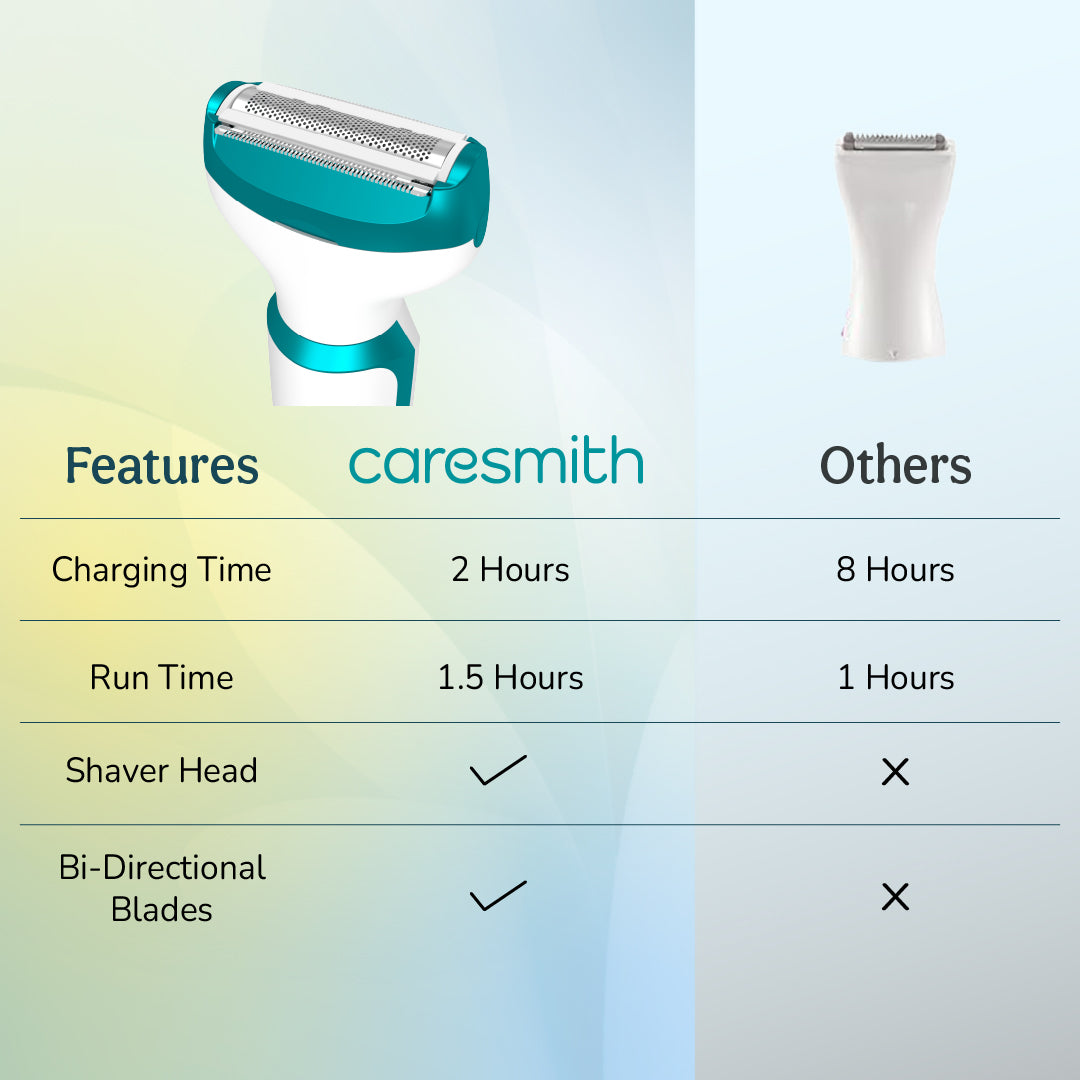 | Features | caresmith | Others |
|---|---|---|
| Charging Time | 2 Hours | 8 Hours |
| Run Time | 1.5 Hours | 1 Hours |
| Shaver Head | ✓ | ✗ |
| Bi-Directional Blades | ✓ | ✗ |